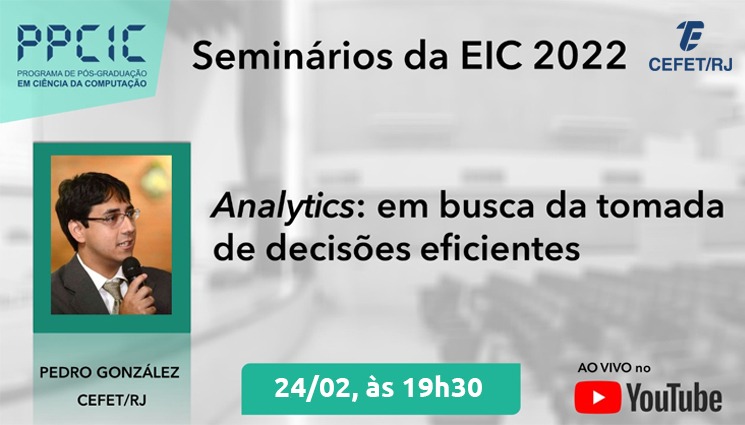 PPCIC
PROGRAMA DE PÓS-GRADUAÇÃO
EM CIÊNCIA DA COMPUTAÇÃO

Seminários da EIC 2022

CEFET/RJ

Analytics: em busca da tomada de decisões eficientes

PEDRO GONZÁLEZ
CEFET/RJ

24/02, às 19h30

AO VIVO no
YouTube